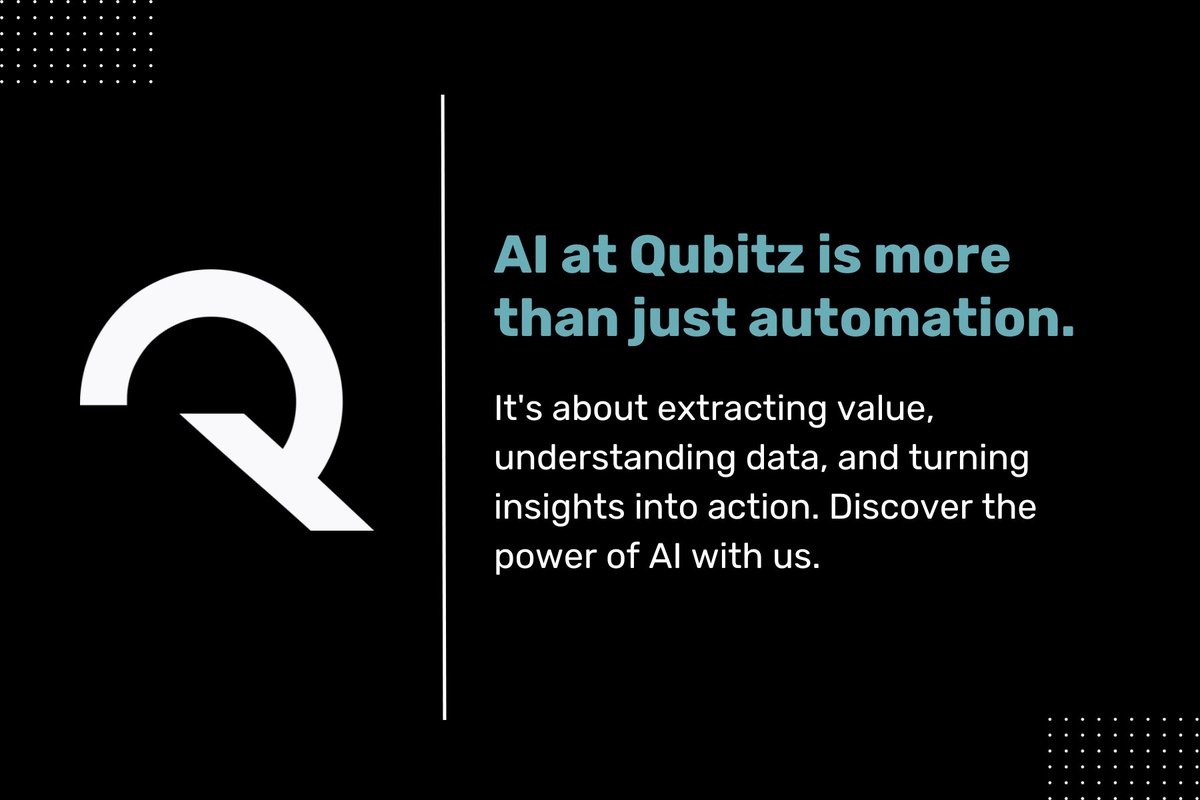 AI at Qubitz is more than just automation.

It's about extracting value, understanding data, and turning insights into action. Discover the power of AI with us.